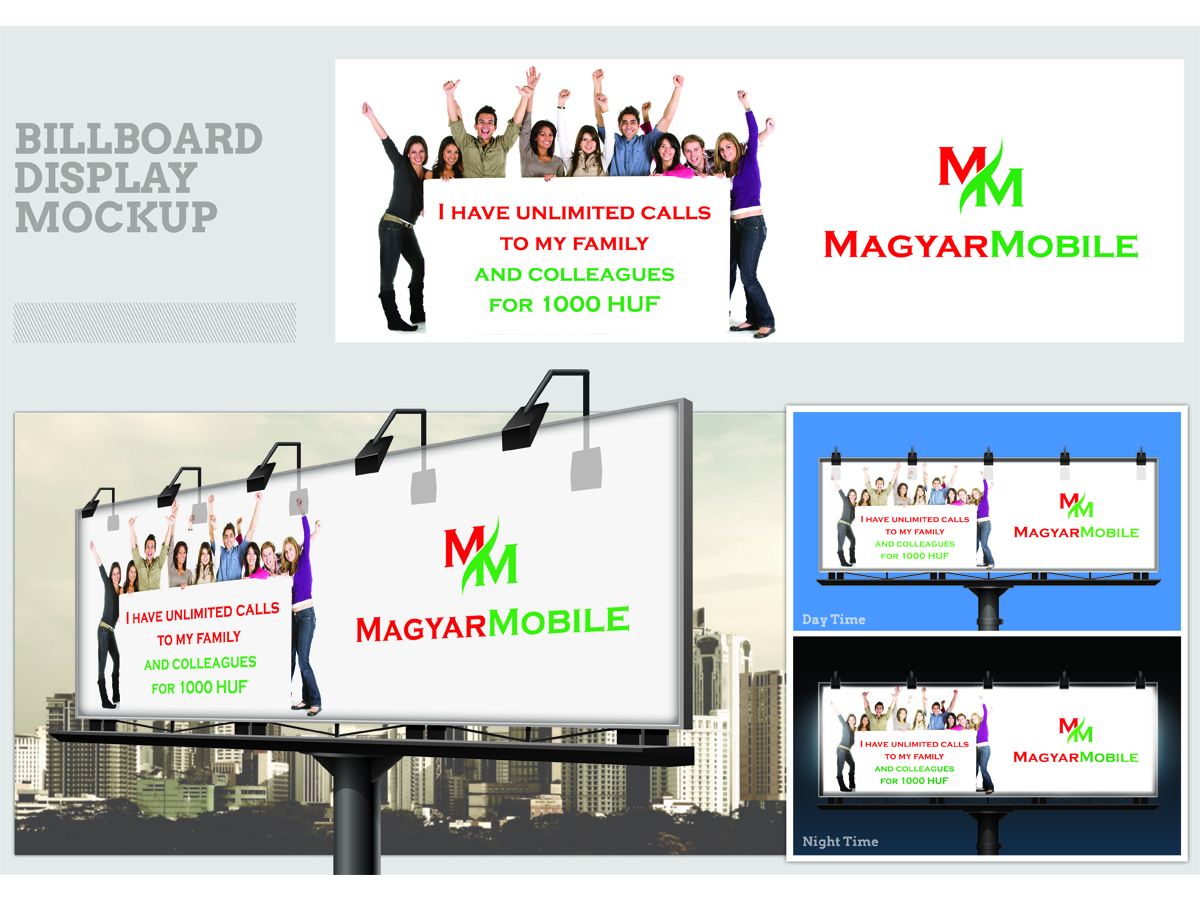 BILLBOARD DISPLAY MOCKUP

I HAVE UNLIMITED CALLS TO MY FAMILY AND COLLEAGUES FOR 1000 HUF

MM
MAGYARMOBILE

I HAVE UNLIMITED CALLS TO MY FAMILY AND COLLEAGUES FOR 1000 HUF

MM
MAGYARMOBILE

I HAVE UNLIMITED CALLS TO MY FAMILY AND COLLEAGUES FOR 1000 HUF

MM
MAGYARMOBILE

Day Time

I HAVE UNLIMITED CALLS TO MY FAMILY AND COLLEAGUES FOR 1000 HUF

MM
MAGYARMOBILE

Night Time